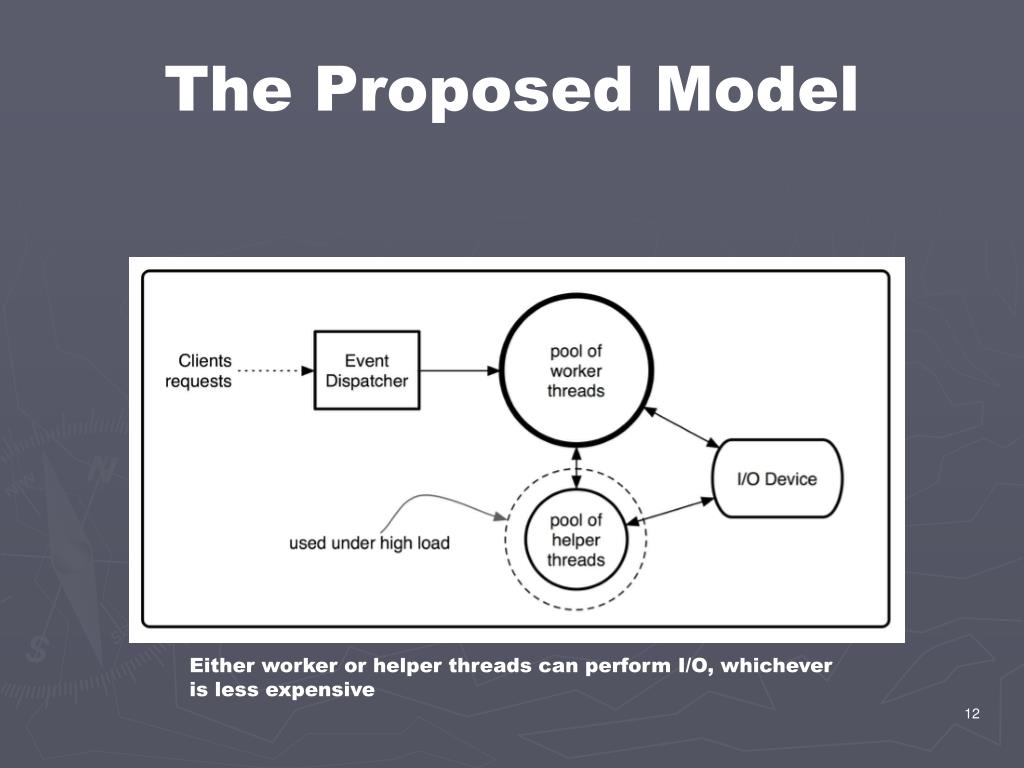 The Proposed Model

Clients requests

Event Dispatcher

pool of worker threads

I/O Device

used under high load

pool of helper threads

Either worker or helper threads can perform I/O, whichever is less expensive

12